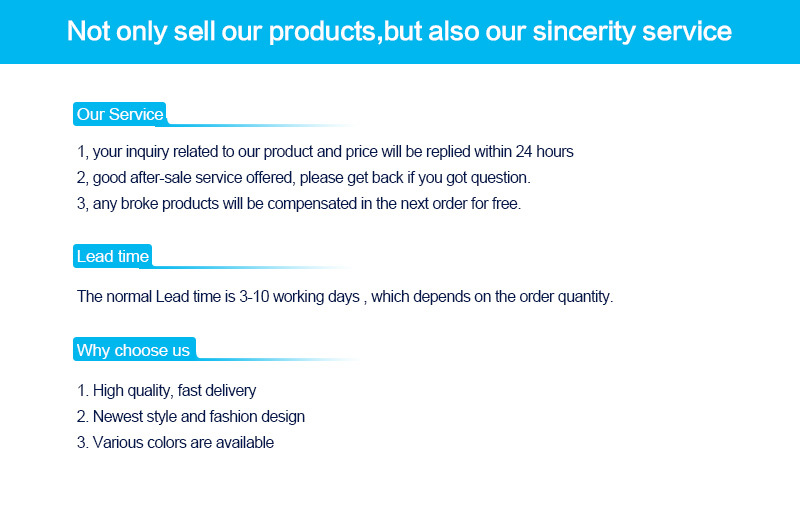 Not only sell our products,but also our sincerity service

Our Service

1, your inquiry related to our product and price will be replied within 24 hours
2, good after-sale service offered, please get back if you got question.
3, any broke products will be compensated in the next order for free.

Lead time

The normal Lead time is 3-10 working days , which depends on the order quantity.

Why choose us

1. High quality, fast delivery
2. Newest style and fashion design
3. Various colors are available